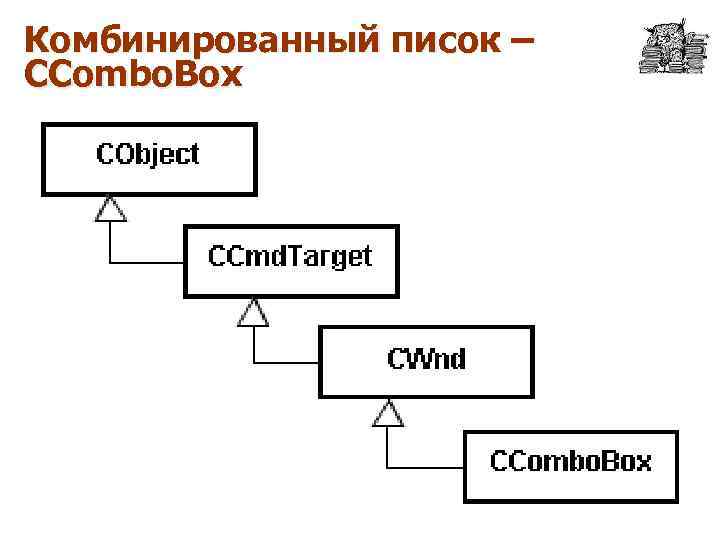 Комбинированный писок – CComboBox

CObject

CCmdTarget

CWnd

CComboBox